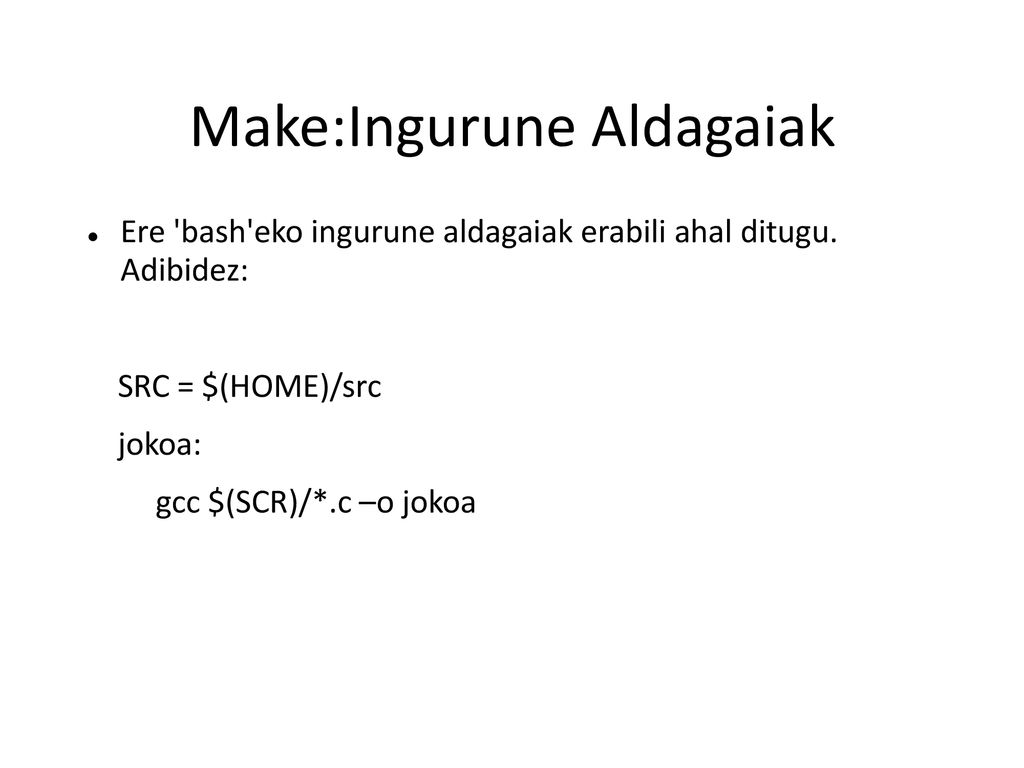 Make:Ingurune Aldagaiak

Ere 'bash'eko ingurune aldagaiak erabili ahal ditugu. Adibidez:

SRC = \$(HOME)/src

jokoa:

gcc \$(SCR)/*.c –o jokoa